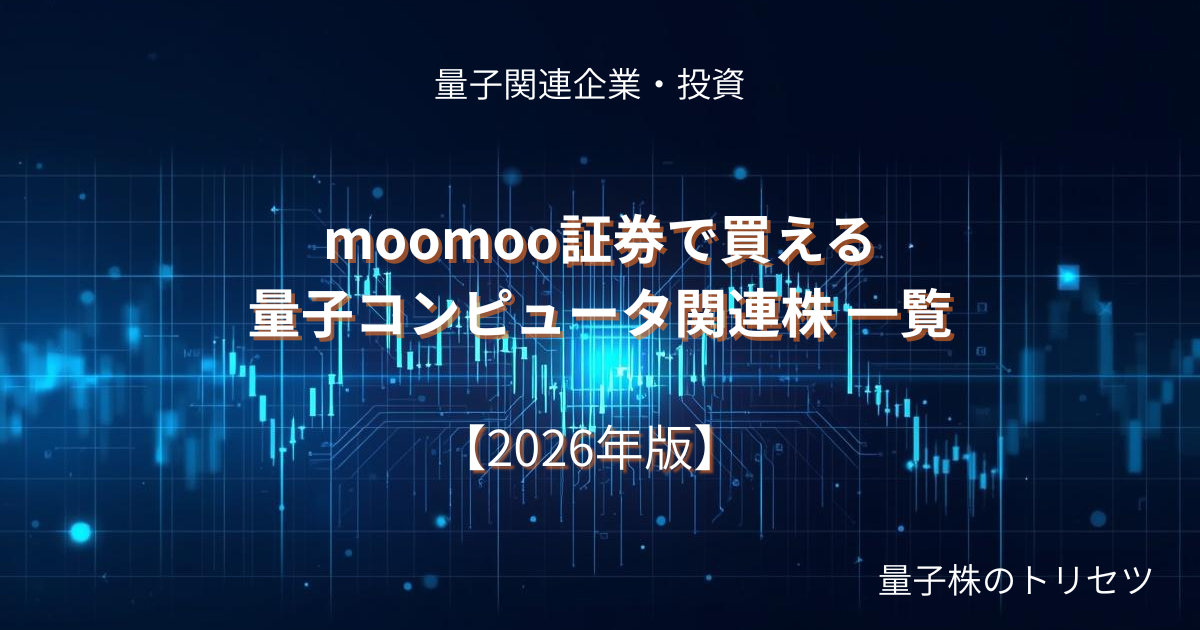 量子関連企業・投資

moomoo証券で買える
量子コンピュータ関連株 一覧

【2026年版】

量子株のトリセツ